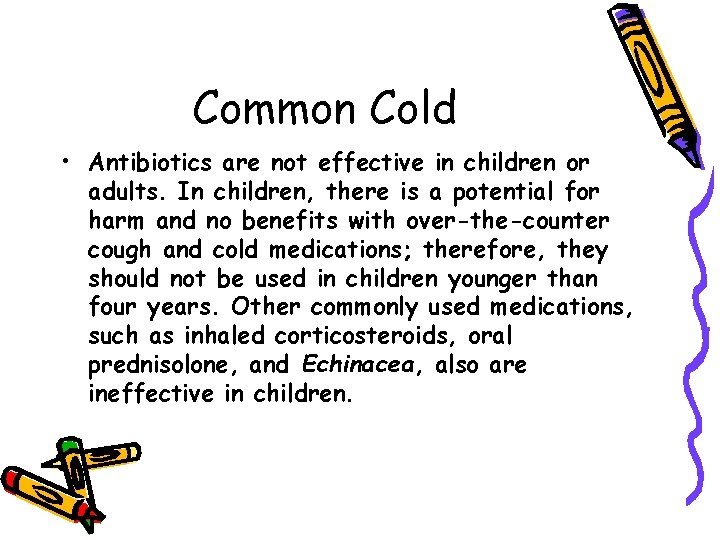 Common Cold

• Antibiotics are not effective in children or adults. In children, there is a potential for harm and no benefits with over-the-counter cough and cold medications; therefore, they should not be used in children younger than four years. Other commonly used medications, such as inhaled corticosteroids, oral prednisolone, and Echinacea, also are ineffective in children.